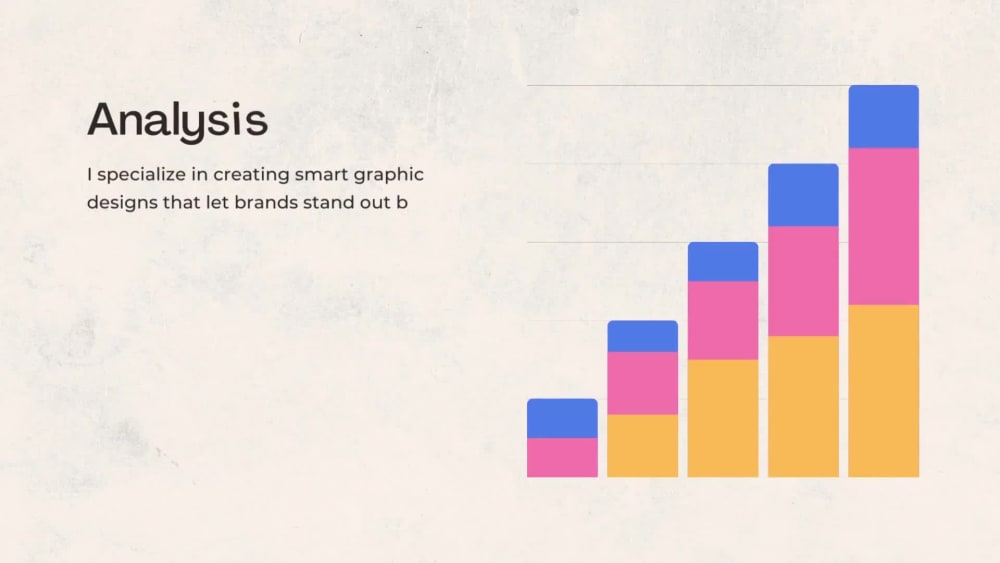 Analysis

I specialize in creating smart graphic designs that let brands stand out b